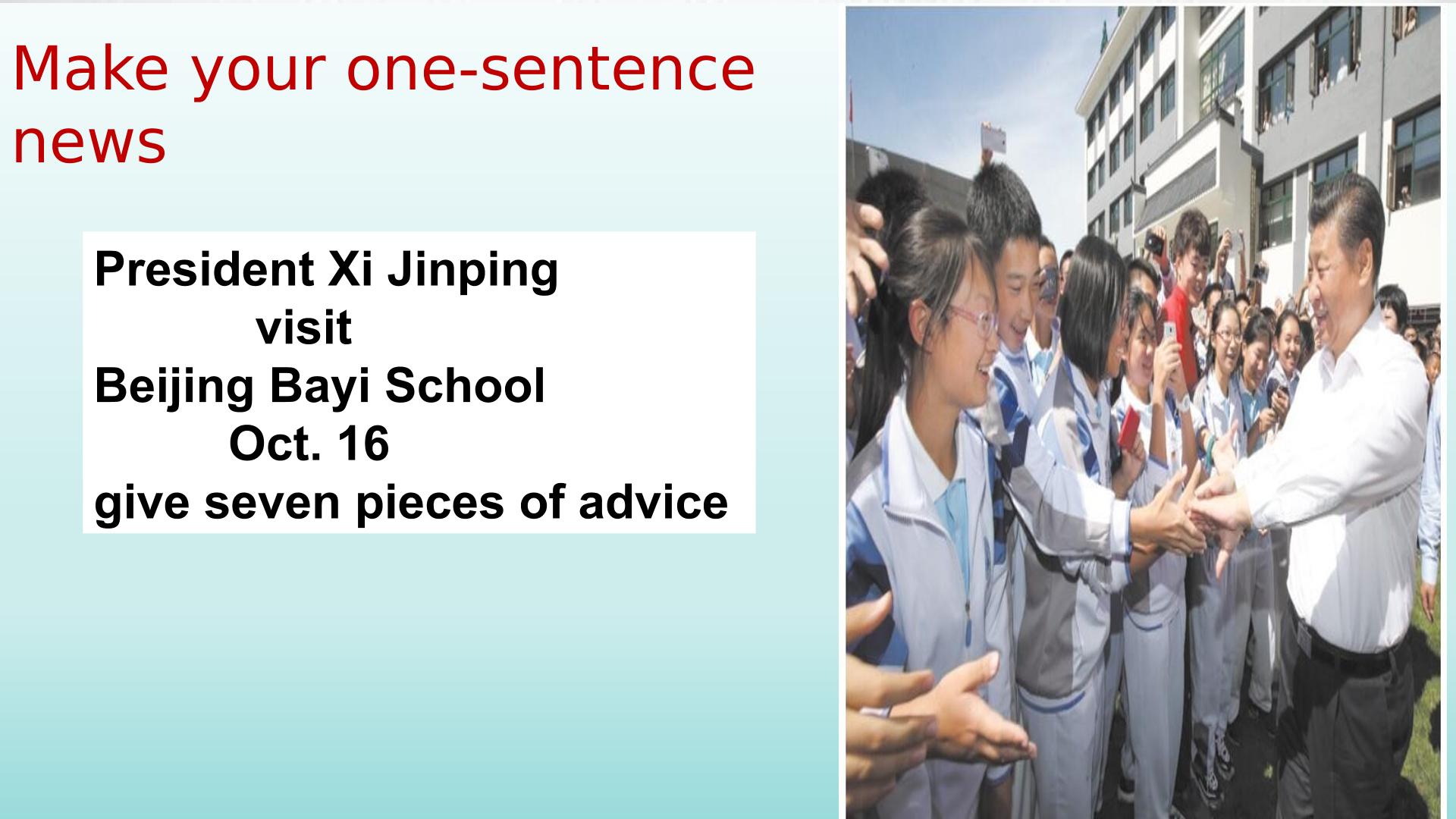 Make your one-sentence news

President Xi Jinping
visit
Beijing Bayi School
Oct. 16
give seven pieces of advice